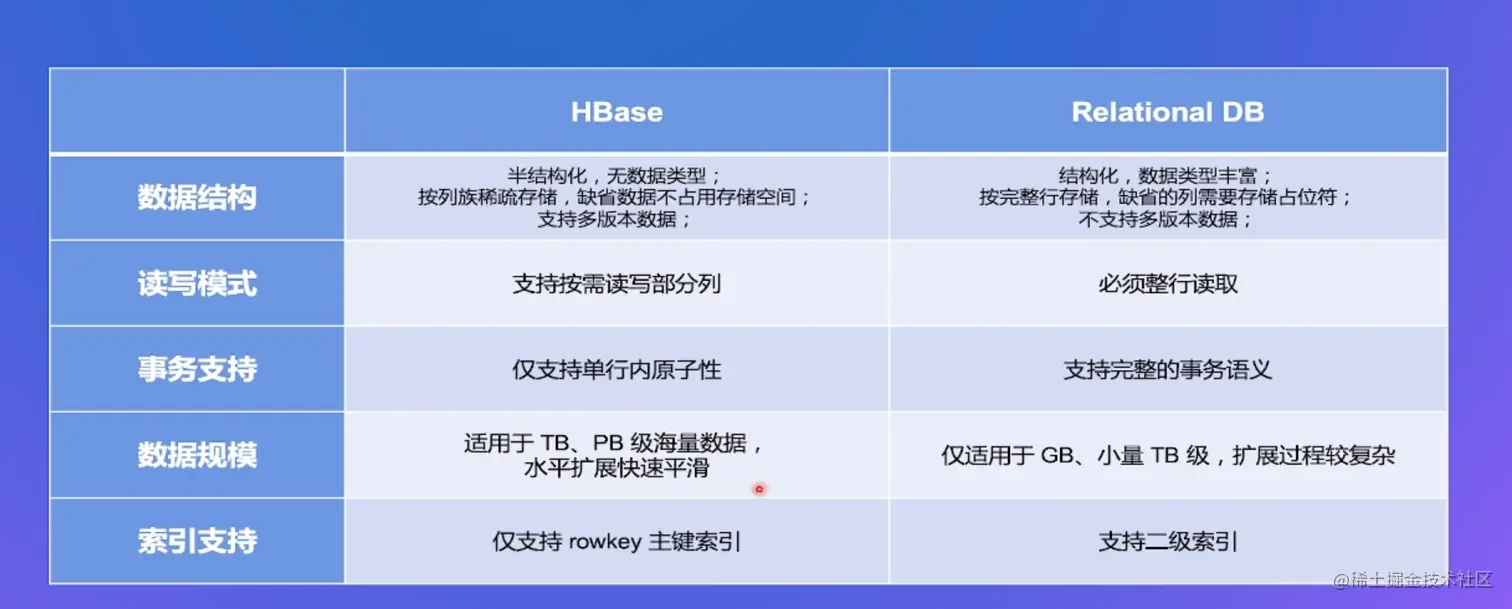 |  | HBase | Relational DB |
|---|---|---|
| 数据结构 | 半结构化，无数据类型；按列族稀疏存储，缺省数据不占用存储空间；支持多版本数据； | 结构化，数据类型丰富；按完整行存储，缺省的列需要存储占位符；不支持多版本数据； |
| 读写模式 | 支持按需读写部分列 | 必须整行读取 |
| 事务支持 | 仅支持单行内原子性 | 支持完整的事务语义 |
| 数据规模 | 适用于 TB、PB 级海量数据，水平扩展快速平滑 | 仅适用于 GB、小量 TB 级，扩展过程较复杂 |
| 索引支持 | 仅支持 rowkey 主键索引 | 支持二级索引 |

@稀土掘金技术社区